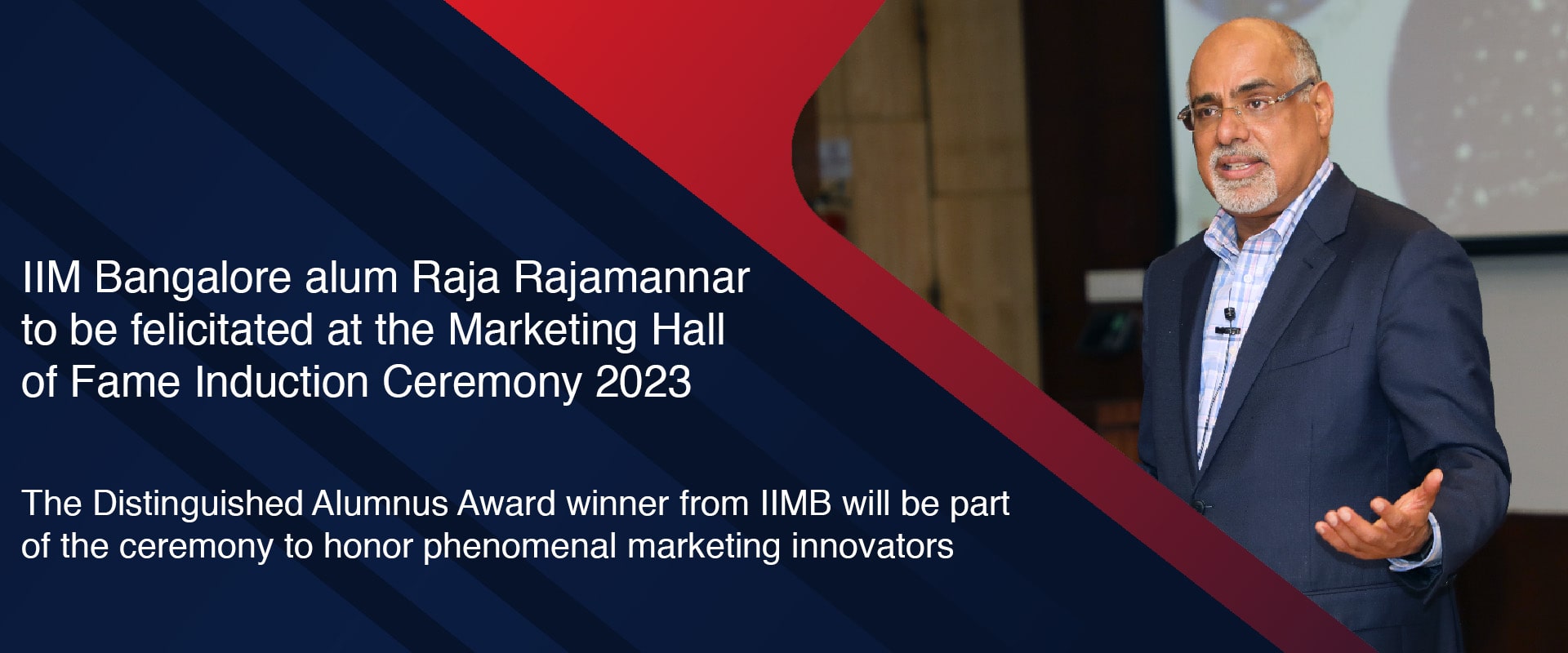 IIM Bangalore alum Raja Rajamannar to be felicitated at the Marketing Hall of Fame Induction Ceremony 2023

The Distinguished Alumnus Award winner from IIMB will be part of the ceremony to honor phenomenal marketing innovators